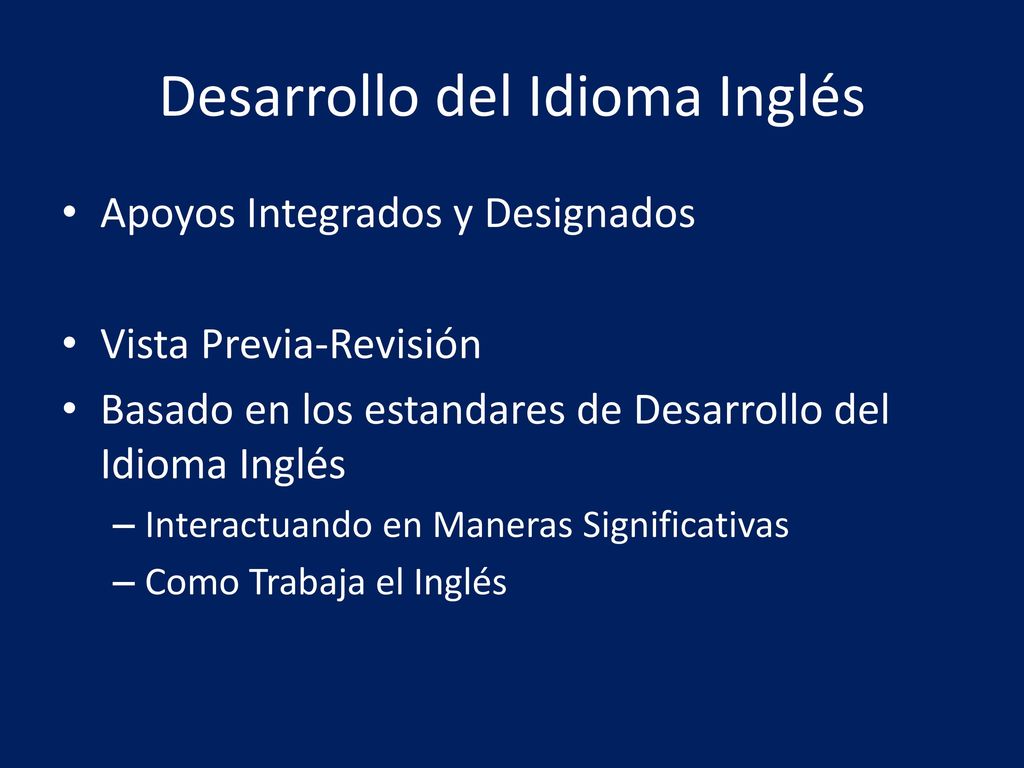 Desarrollo del Idioma Inglés

• Apoyos Integrados y Designados

• Vista Previa-Revisión
• Basado en los estandares de Desarrollo del Idioma Inglés
– Interactuando en Maneras Significativas
– Como Trabaja el Inglés